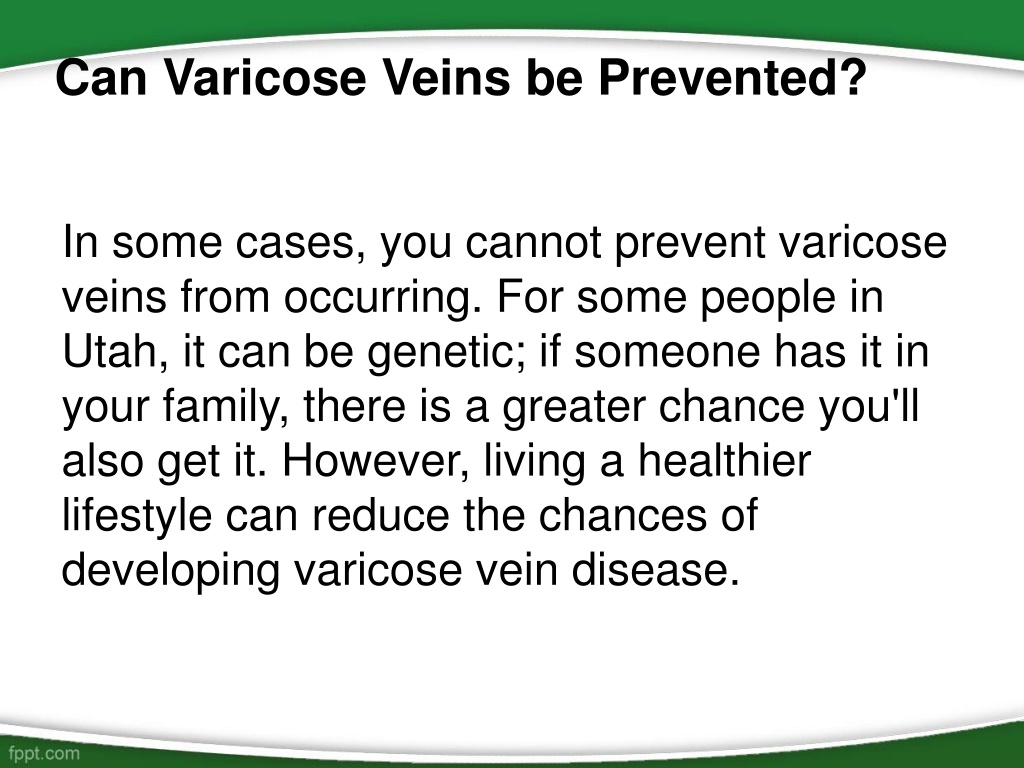 Can Varicose Veins be Prevented?

In some cases, you cannot prevent varicose veins from occurring. For some people in Utah, it can be genetic; if someone has it in your family, there is a greater chance you'll also get it. However, living a healthier lifestyle can reduce the chances of developing varicose vein disease.

fppt.com